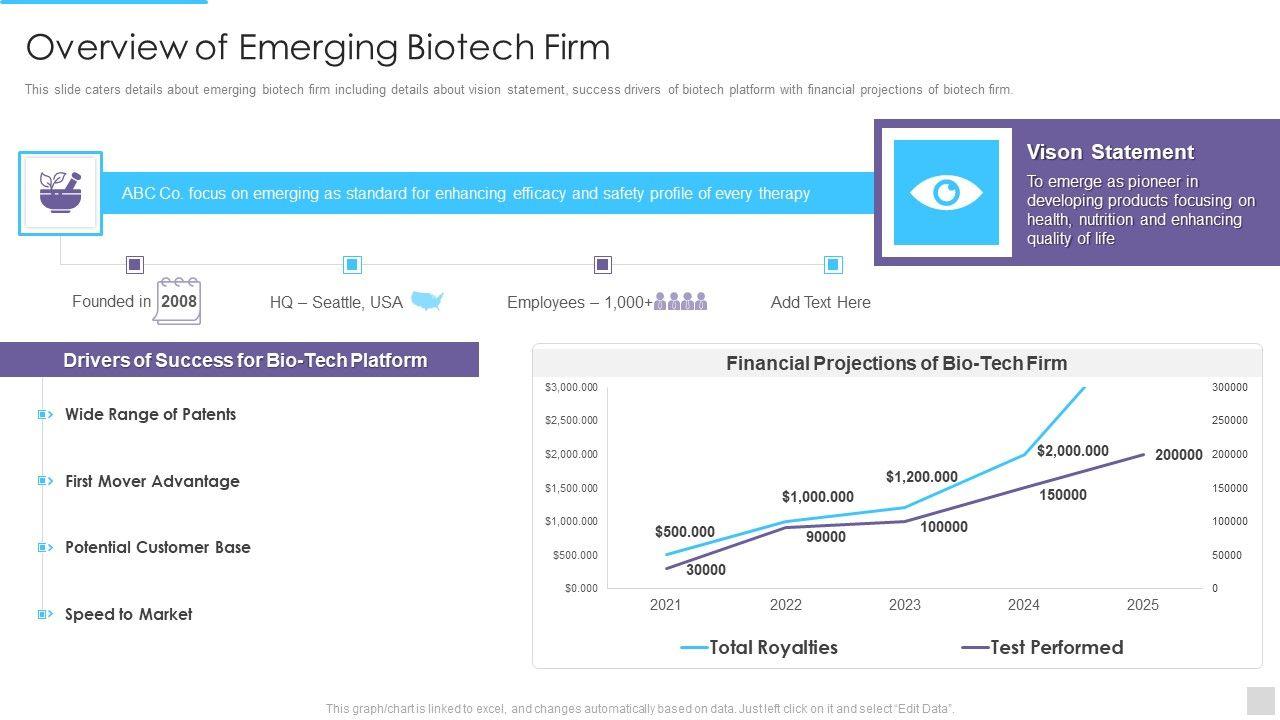 Overview of Emerging Biotech Firm

This slide caters details about emerging biotech firm including details about vision statement, success drivers of biotech platform with financial projections of biotech firm.

ABC Co. focus on emerging as standard for enhancing efficacy and safety profile of every therapy

Vison Statement

To emerge as pioneer in developing products focusing on health, nutrition and enhancing quality of life

Founded in 2008

HQ – Seattle, USA

Employees – 1,000+

Add Text Here

Drivers of Success for Bio-Tech Platform

Wide Range of Patents

First Mover Advantage

Potential Customer Base

Speed to Market

Financial Projections of Bio-Tech Firm

$3,000.000
$2,500.000
$2,000.000
$1,500.000
$1,000.000
$500.000
$0.000

300000
250000
200000
150000
100000
50000
0

$500.000
$1,000.000
$1,200.000
$2,000.000
30000
90000
100000
150000
200000

2021 2022 2023 2024 2025

Total Royalties
Test Performed

This graph/chart is linked to excel, and changes automatically based on data. Just left click on it and select "Edit Data".